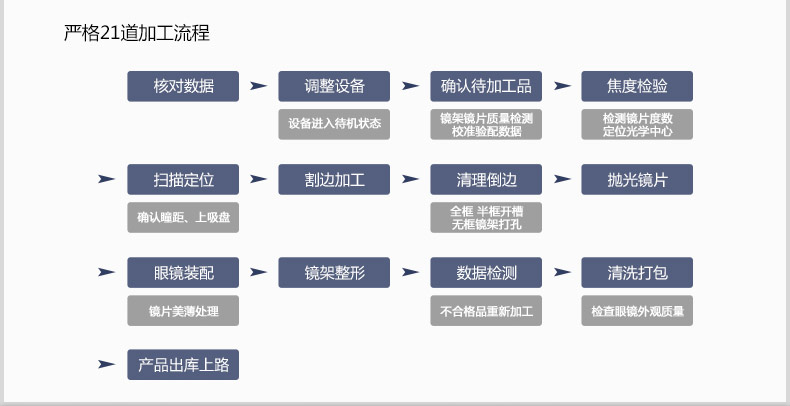 严格21道加工流程

核对数据

调整设备
设备进入待机状态

确认待加工品
镜架镜片质量检测
校准验配数据

焦度检验
检测镜片度数
定位光学中心

扫描定位
确认瞳距、上吸盘

割边加工

清理倒边
全框 半框开槽
无框镜架打孔

抛光镜片

眼镜装配
镜片美薄处理

镜架整形

数据检测
不合格品重新加工

清洗打包
检查眼镜外观质量

产品出库上路